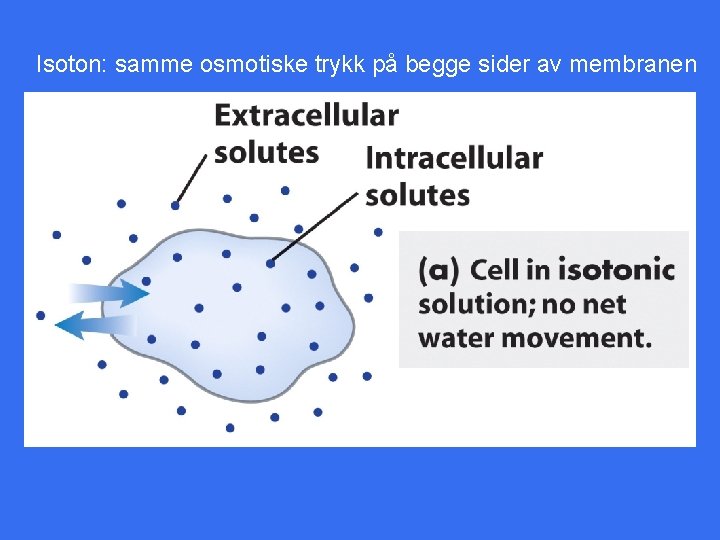 Isoton: samme osmotiske trykk på begge sider av membranen

Extracellular solutes

Intracellular solutes

(a) Cell in isotonic solution; no net water movement.